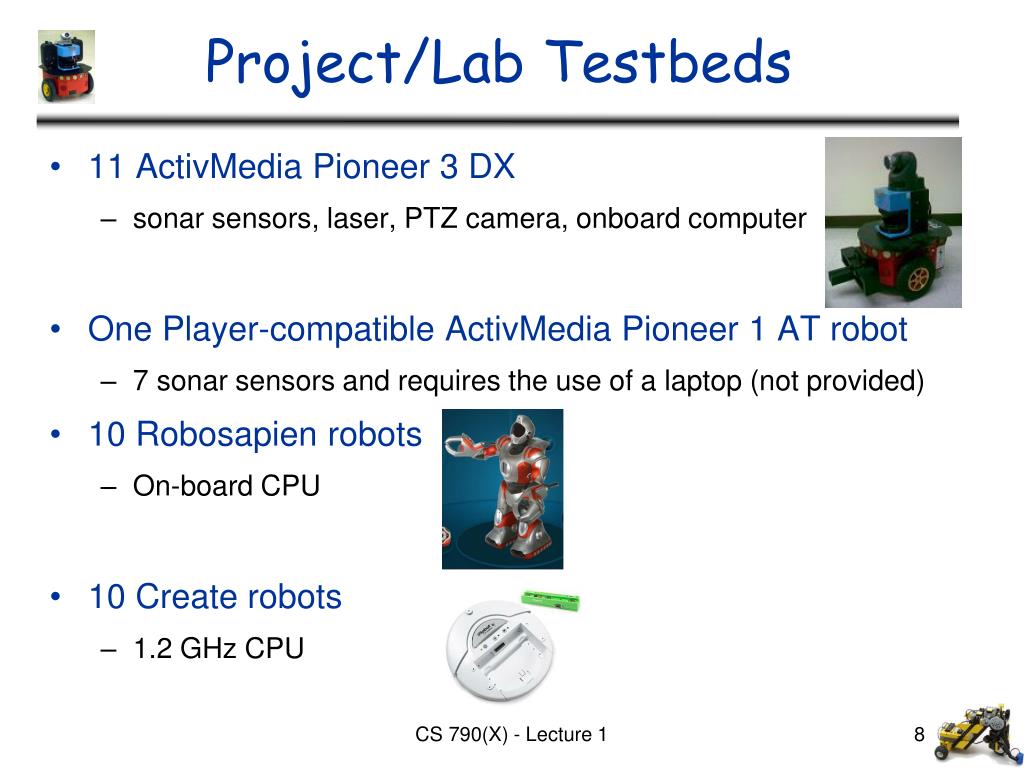 Project/Lab Testbeds

• 11 ActivMedia Pioneer 3 DX
– sonar sensors, laser, PTZ camera, onboard computer

• One Player-compatible ActivMedia Pioneer 1 AT robot
– 7 sonar sensors and requires the use of a laptop (not provided)

• 10 Robosapien robots
– On-board CPU

• 10 Create robots
– 1.2 GHz CPU

CS 790(X) - Lecture 1

8